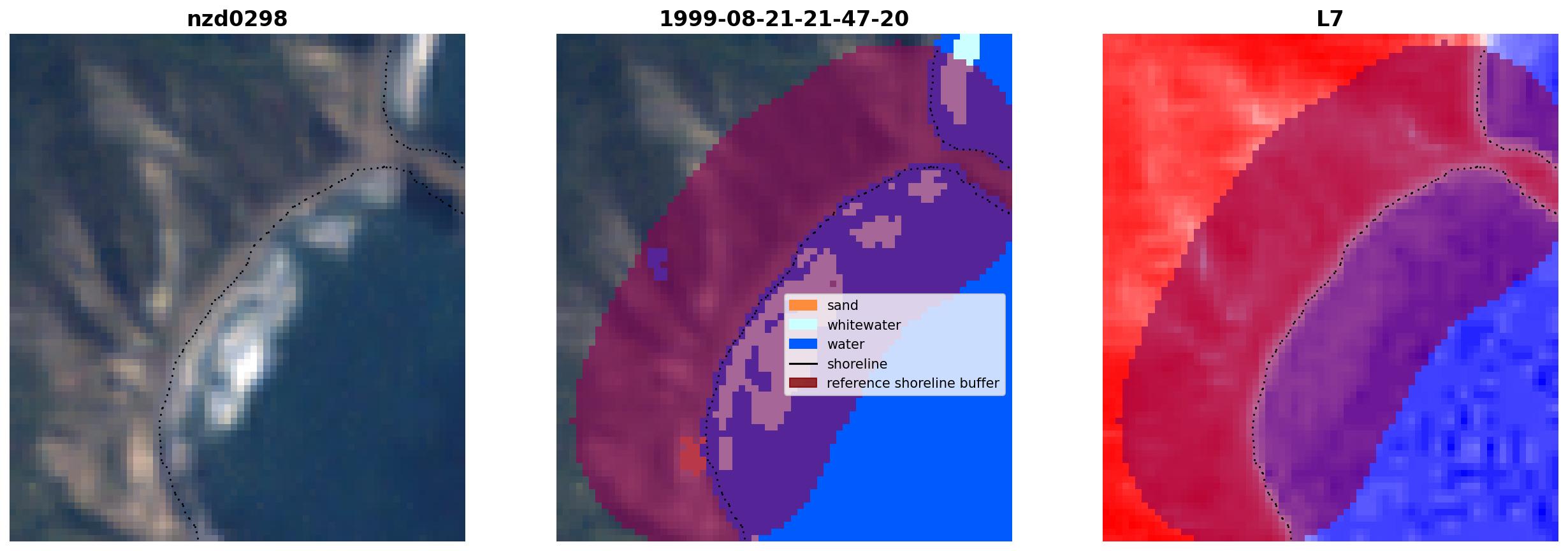 nzd0298

1999-08-21-21-47-20

sand
whitewater
water
shoreline
reference shoreline buffer

L7